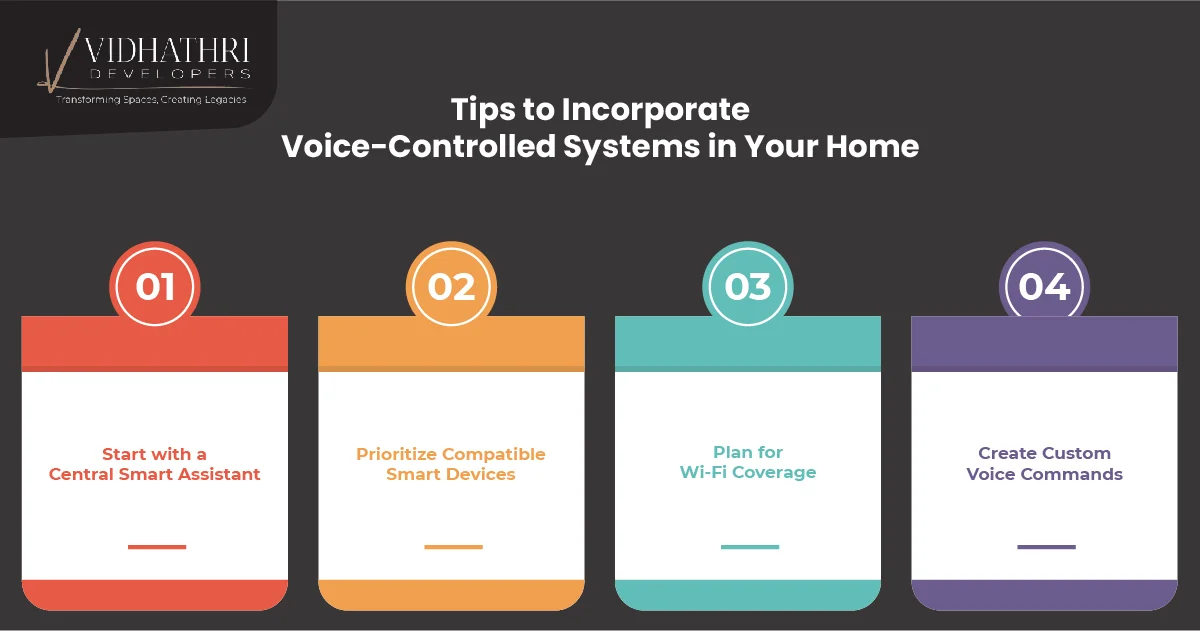 VIDHATHRI
DEVELOPERS
Transforming Spaces, Creating Legacies

Tips to Incorporate Voice-Controlled Systems in Your Home

01
Start with a Central Smart Assistant

02
Prioritize Compatible Smart Devices

03
Plan for Wi-Fi Coverage

04
Create Custom Voice Commands